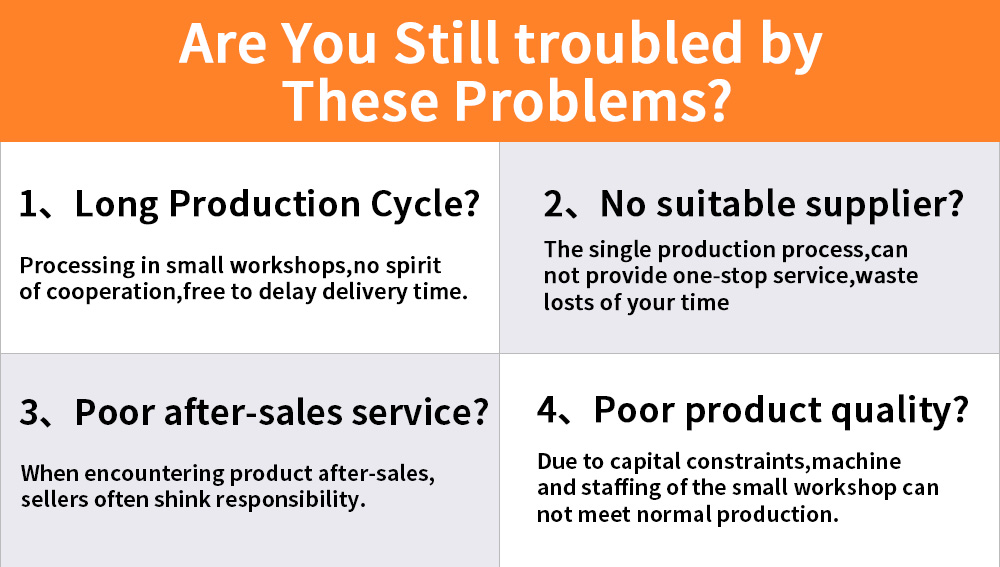 Are You Still troubled by These Problems?

1、Long Production Cycle?

Processing in small workshops,no spirit of cooperation,free to delay delivery time.

2、No suitable supplier?

The single production process,can not provide one-stop service,waste losts of your time

3、Poor after-sales service?

When encountering product after-sales, sellers often shink responsibility.

4、Poor product quality?

Due to capital constraints,machine and staffing of the small workshop can not meet normal production.